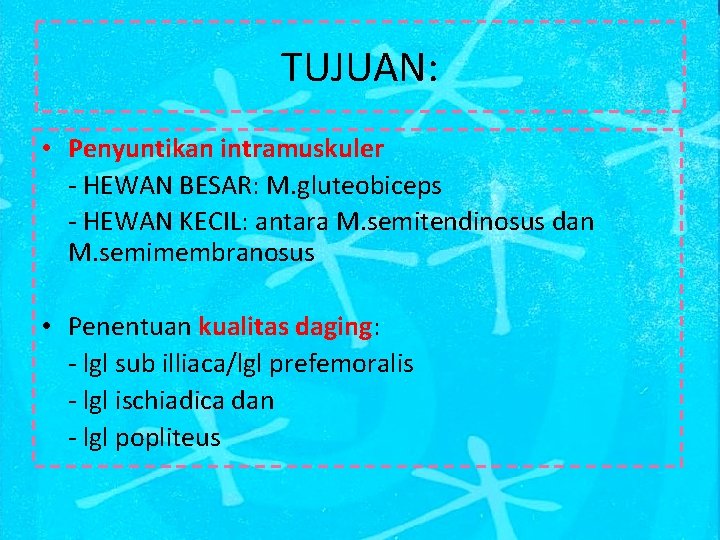 TUJUAN:

• Penyuntikan intramuskuler
- HEWAN BESAR: M.gluteobiceps
- HEWAN KECIL: antara M.semitendinosus dan M.semimembranosus

• Penentuan kualitas daging:
- lgl sub illiaca/lgl prefemoralis
- lgl ischiadica dan
- lgl popliteus